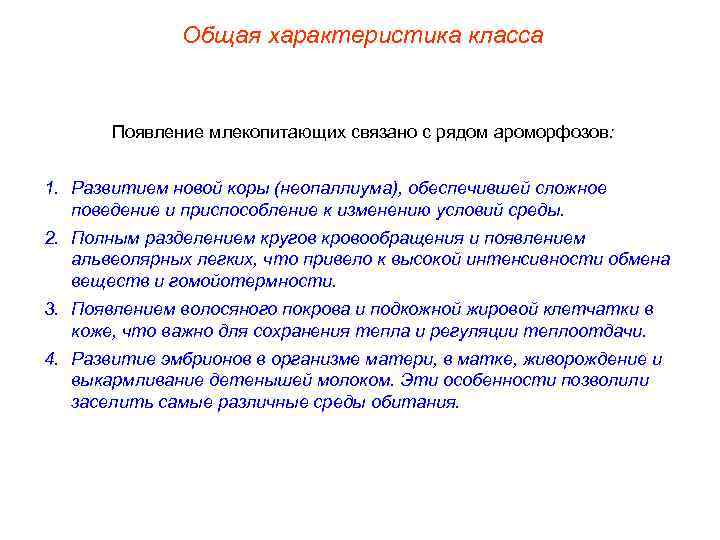 Общая характеристика класса

Появление млекопитающих связано с рядом ароморфозов:

1. Развитием новой коры (неопаллиума), обеспечившей сложное поведение и приспособление к изменению условий среды.
2. Полным разделением кругов кровообращения и появлением альвеолярных легких, что привело к высокой интенсивности обмена веществ и гомойотермности.
3. Появлением волосяного покрова и подкожной жировой клетчатки в коже, что важно для сохранения тепла и регуляции теплоотдачи.
4. Развитие эмбрионов в организме матери, в матке, живорождение и выкармливание детенышей молоком. Эти особенности позволили заселить самые различные среды обитания.